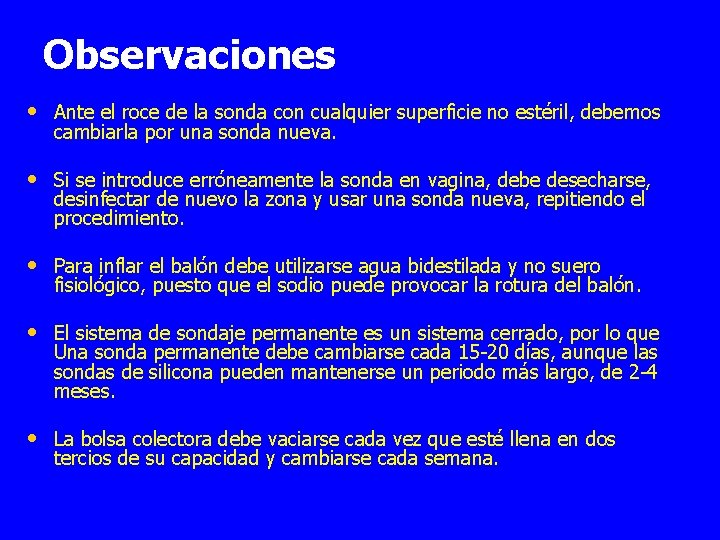 Observaciones

• Ante el roce de la sonda con cualquier superficie no estéril, debemos cambiarla por una sonda nueva.

• Si se introduce erróneamente la sonda en vagina, debe desecharse, desinfectar de nuevo la zona y usar una sonda nueva, repitiendo el procedimiento.

• Para inflar el balón debe utilizarse agua bidestilada y no suero fisiológico, puesto que el sodio puede provocar la rotura del balón.

• El sistema de sondaje permanente es un sistema cerrado, por lo que Una sonda permanente debe cambiarse cada 15-20 días, aunque las sondas de silicona pueden mantenerse un periodo más largo, de 2-4 meses.

• La bolsa colectora debe vaciarse cada vez que esté llena en dos tercios de su capacidad y cambiarse cada semana.